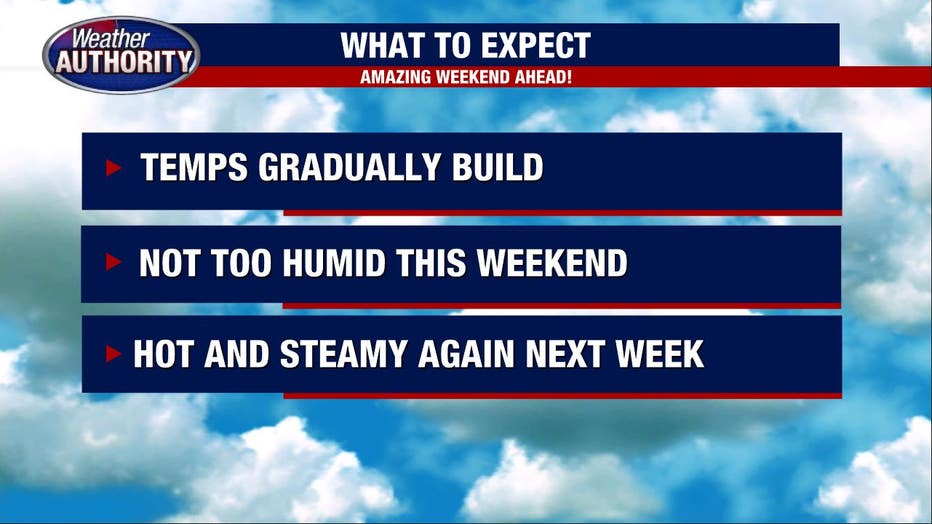 Weather AUTHORITY

WHAT TO EXPECT
AMAZING WEEKEND AHEAD!

TEMPS GRADUALLY BUILD

NOT TOO HUMID THIS WEEKEND

HOT AND STEAMY AGAIN NEXT WEEK